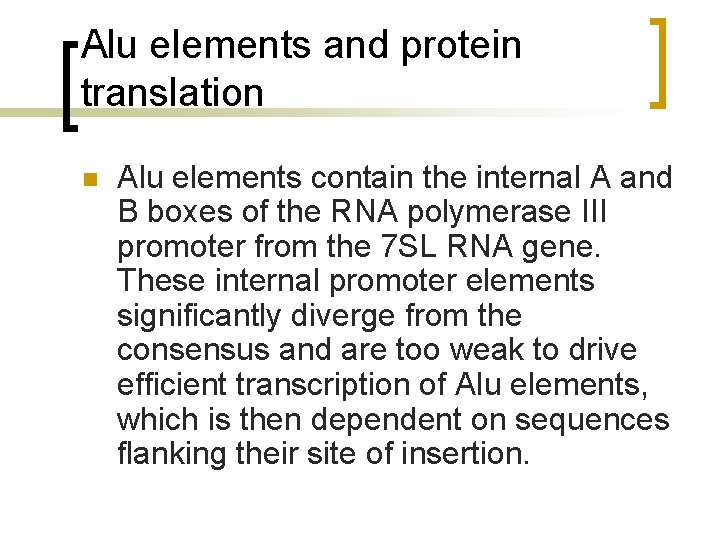 Alu elements and protein translation

Alu elements contain the internal A and B boxes of the RNA polymerase III promoter from the 7SL RNA gene. These internal promoter elements significantly diverge from the consensus and are too weak to drive efficient transcription of Alu elements, which is then dependent on sequences flanking their site of insertion.